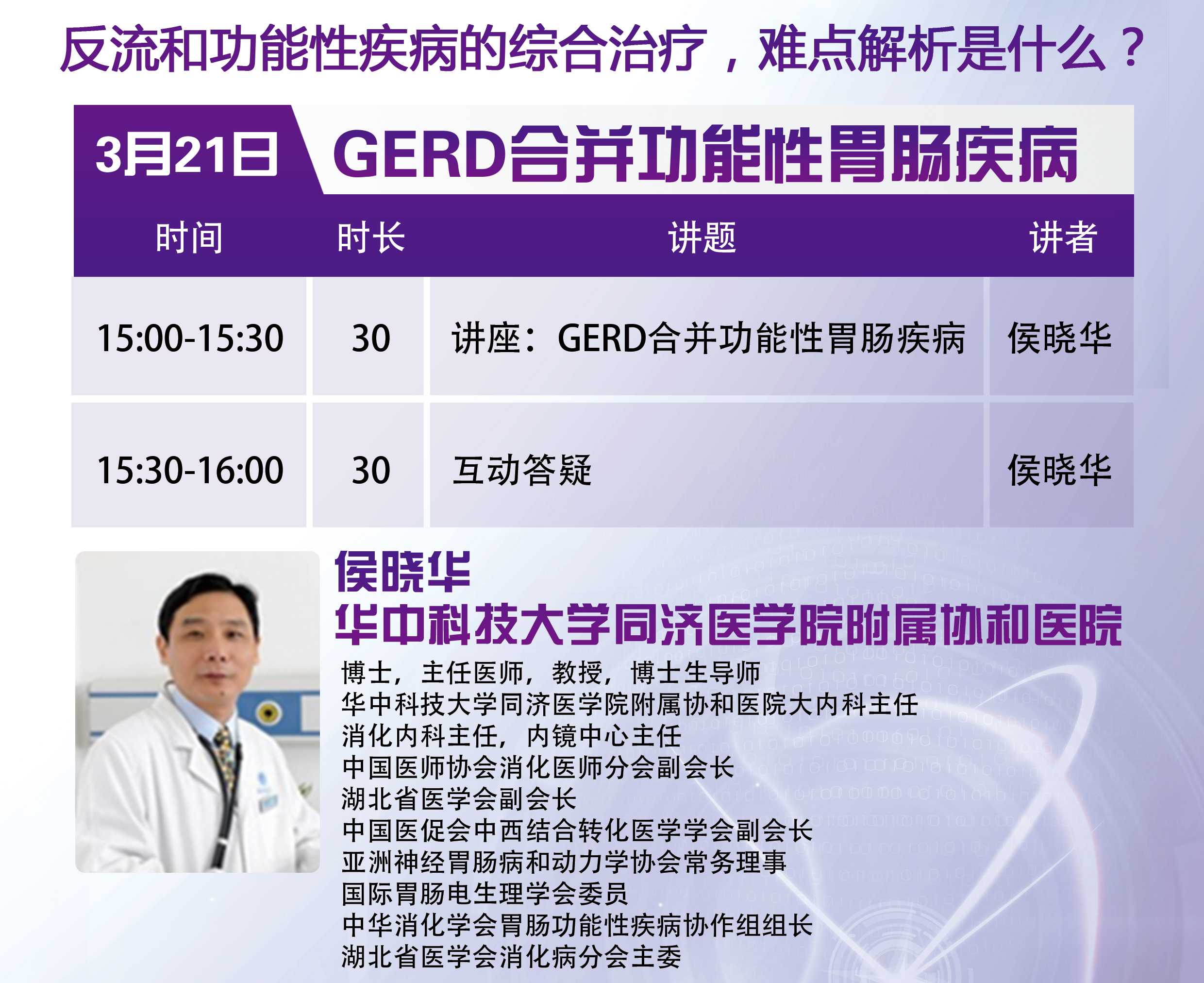 反流和功能性疾病的综合治疗，难点解析是什么？

3月21日 GERD合并功能性胃肠疾病

| 时间 | 时长 | 讲题 | 讲者 |
|---|---|---|---|
| 15:00-15:30 | 30 | 讲座：GERD合并功能性胃肠疾病 | 侯晓华 |
| 15:30-16:00 | 30 | 互动答疑 | 侯晓华 |

侯晓华
华中科技大学同济医学院附属协和医院

博士，主任医师，教授，博士生导师
华中科技大学同济医学院附属协和医院大内科主任
消化内科主任，内镜中心主任
中国医师协会消化医师分会副会长
湖北省医学会副会长
中国医促会中西结合转化医学学会副会长
亚洲神经胃肠病和动力学协会常务理事
国际胃肠电生理学会委员
中华消化学会胃肠功能性疾病协作组组长
湖北省医学会消化病分会主委